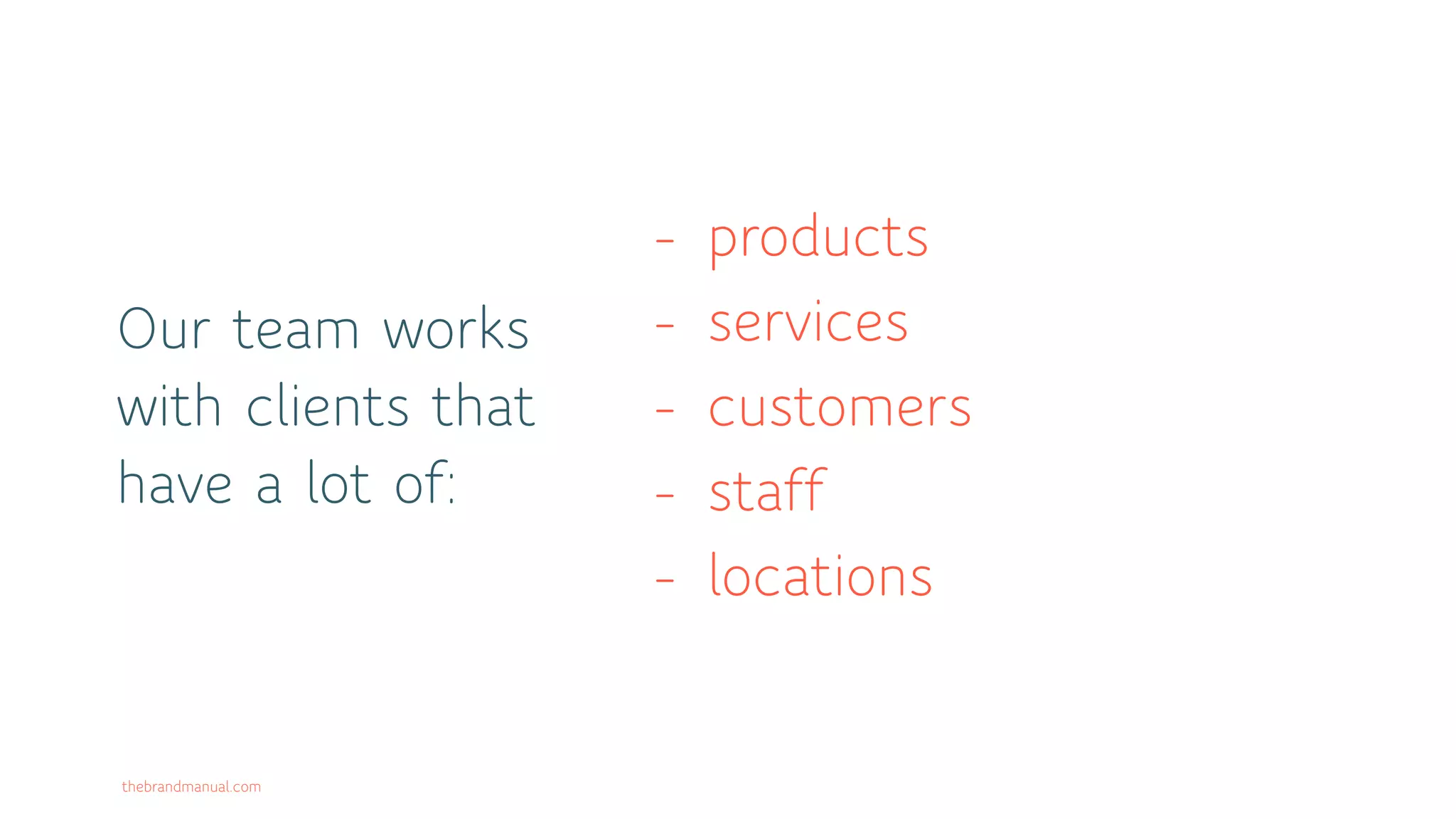 Our team works with clients that have a lot of:

- products
- services
- customers
- staff
- locations

thebrandmanual.com